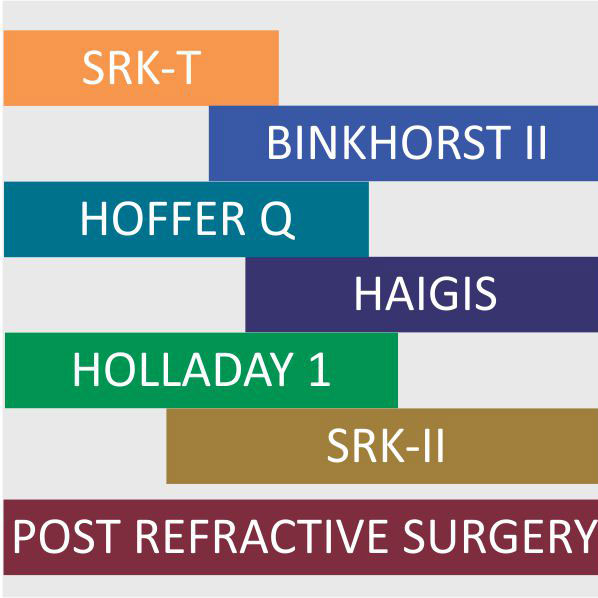 SRK-T

BINKHORST II

HOFFER Q

HAIGIS

HOLLADAY 1

SRK-II

POST REFRACTIVE SURGERY